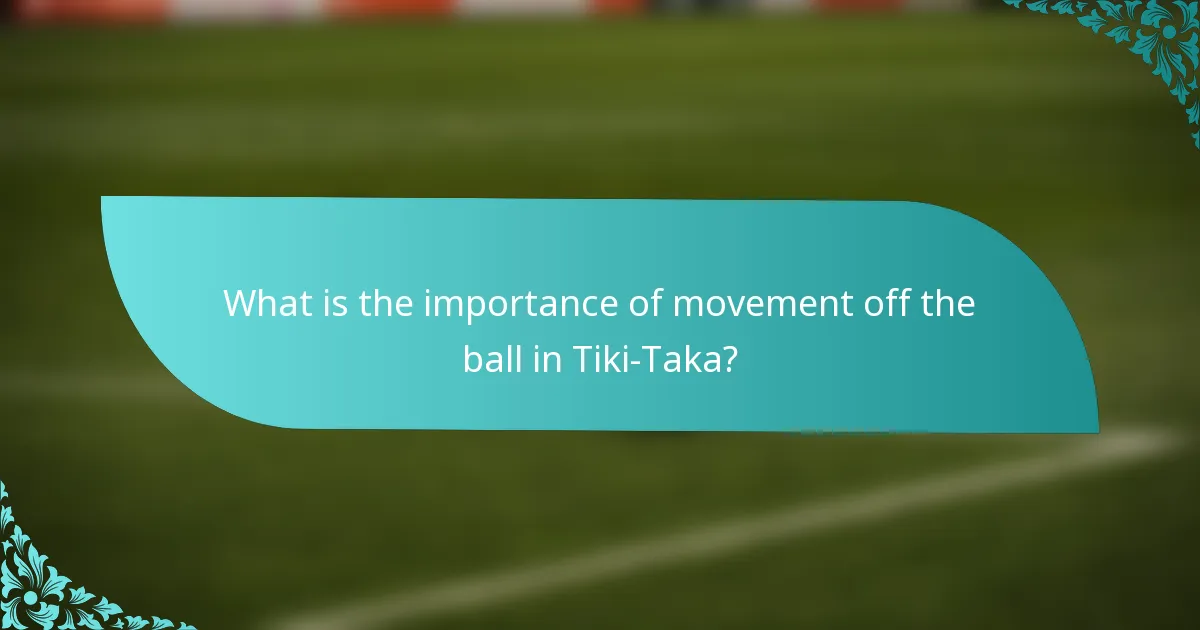 What is the importance of movement off the ball in Tiki-Taka?